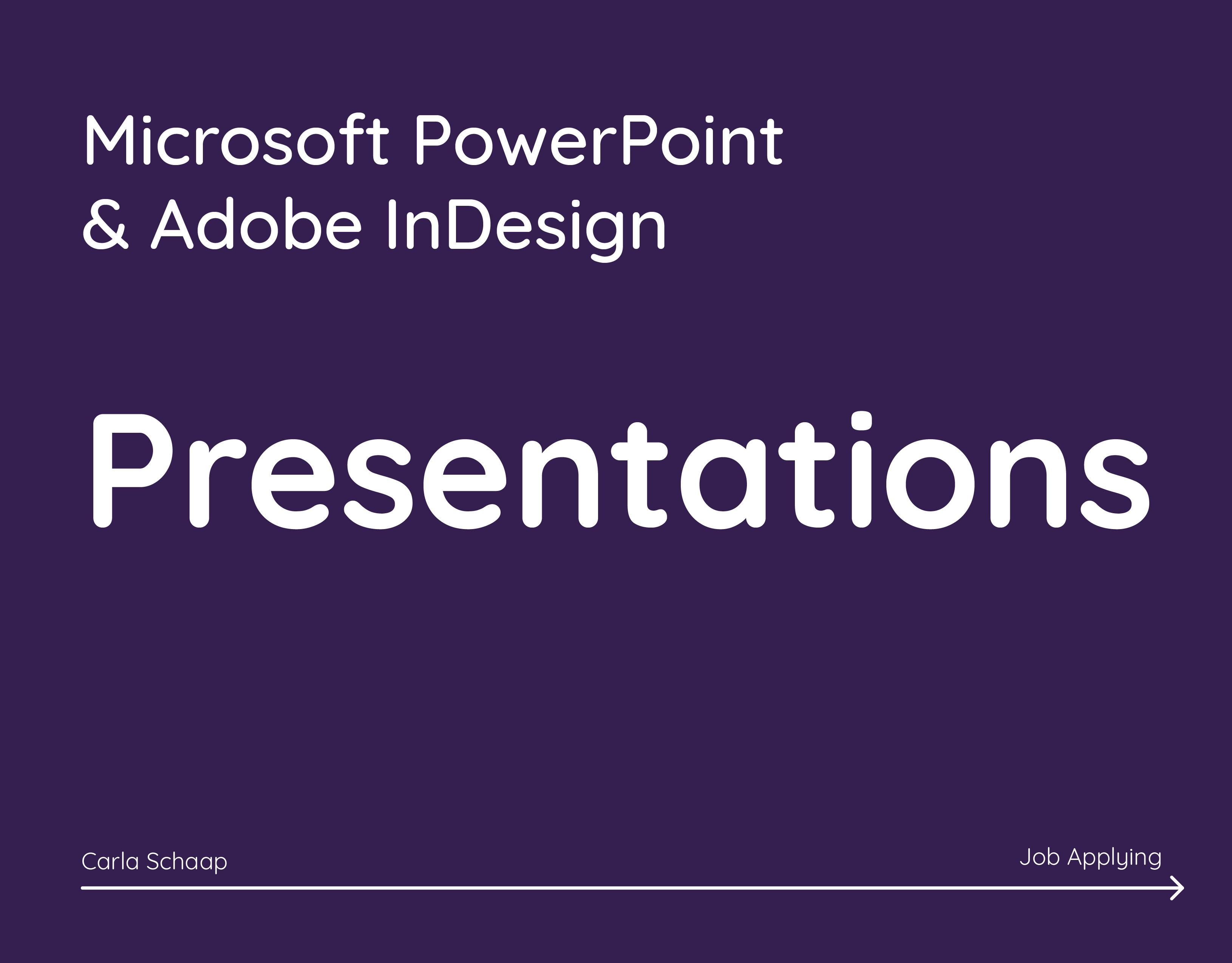 Microsoft PowerPoint
& Adobe InDesign

Presentations

Carla Schaap

Job Applying